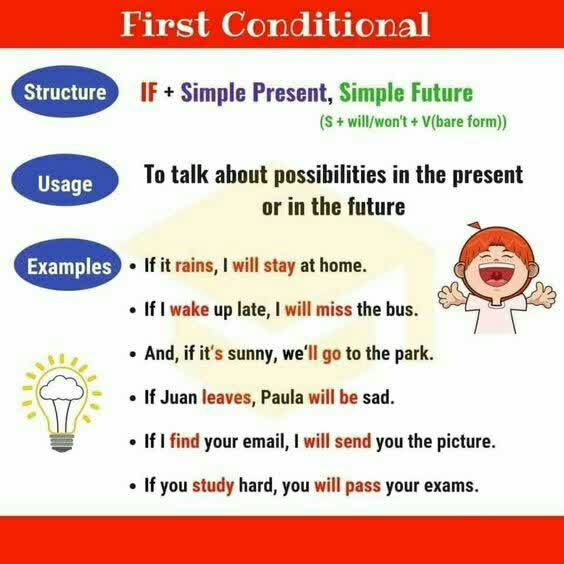 First Conditional

Structure

IF + Simple Present, Simple Future
(S + will/won't + V(bare form))

Usage

To talk about possibilities in the present or in the future

Examples

• If it rains, I will stay at home.
• If I wake up late, I will miss the bus.
• And, if it's sunny, we'll go to the park.
• If Juan leaves, Paula will be sad.
• If I find your email, I will send you the picture.
• If you study hard, you will pass your exams.